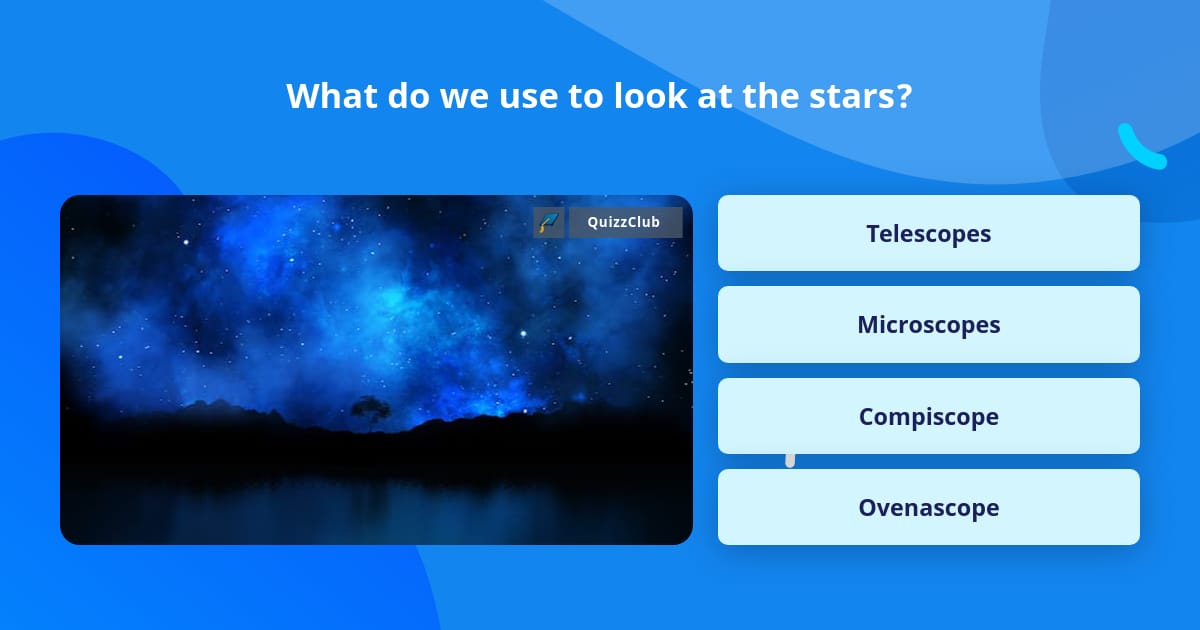 What do we use to look at the stars?

QuizzClub

Telescopes

Microscopes

Compiscope

Ovenascope